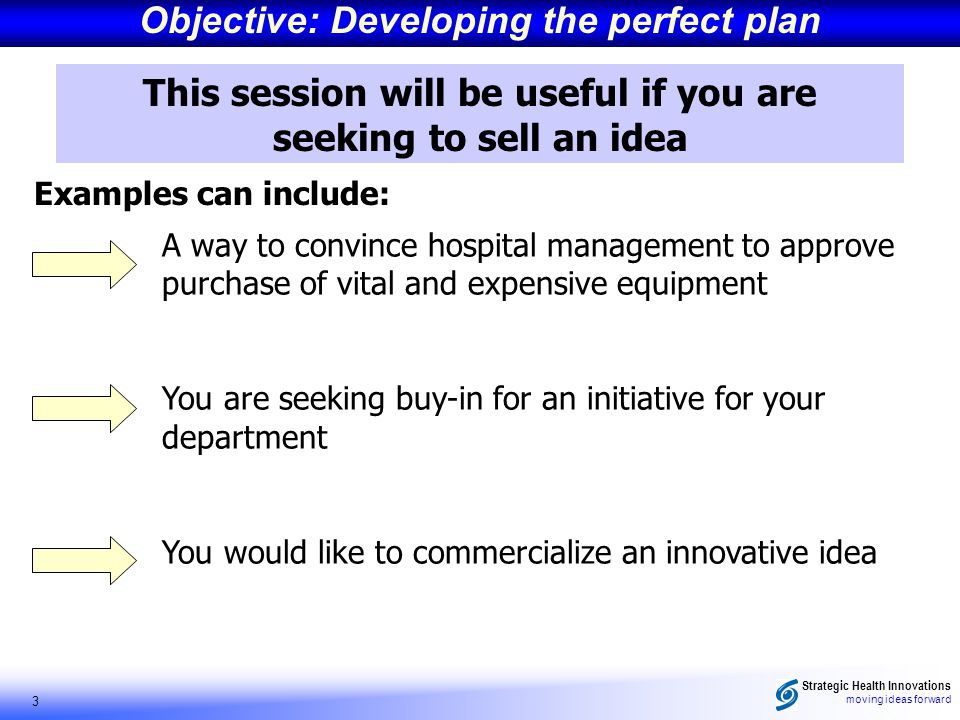 Objective: Developing the perfect plan

This session will be useful if you are seeking to sell an idea

Examples can include:

A way to convince hospital management to approve purchase of vital and expensive equipment

You are seeking buy-in for an initiative for your department

You would like to commercialize an innovative idea

3

Strategic Health Innovations
moving ideas forward